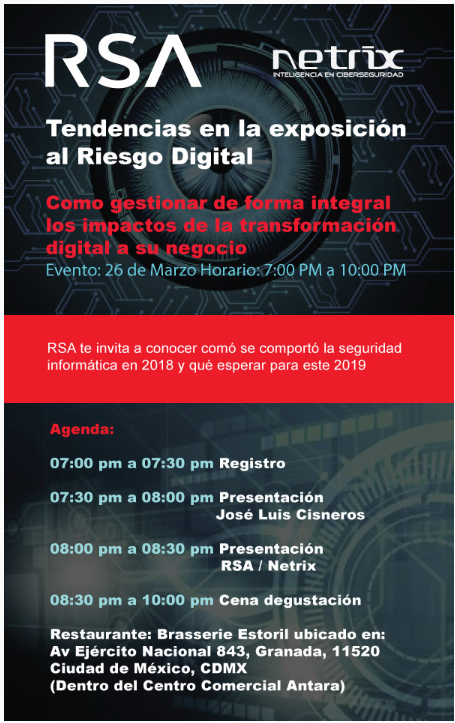 RSA

netrix
INTELIGENCIA EN CIBERSEGURIDAD

Tendencias en la exposición al Riesgo Digital

Como gestionar de forma integral los impactos de la transformación digital a su negocio

Evento: 26 de Marzo Horario: 7:00 PM a 10:00 PM

RSA te invita a conocer comó se comportó la seguridad informática en 2018 y qué esperar para este 2019

Agenda:

07:00 pm a 07:30 pm Registro

07:30 pm a 08:00 pm Presentación José Luis Cisneros

08:00 pm a 08:30 pm Presentación RSA / Netrix

08:30 pm a 10:00 pm Cena degustación

Restaurante: Brasserie Estoril ubicado en: Av Ejército Nacional 843, Granada, 11520 Ciudad de México, CDMX (Dentro del Centro Comercial Antara)